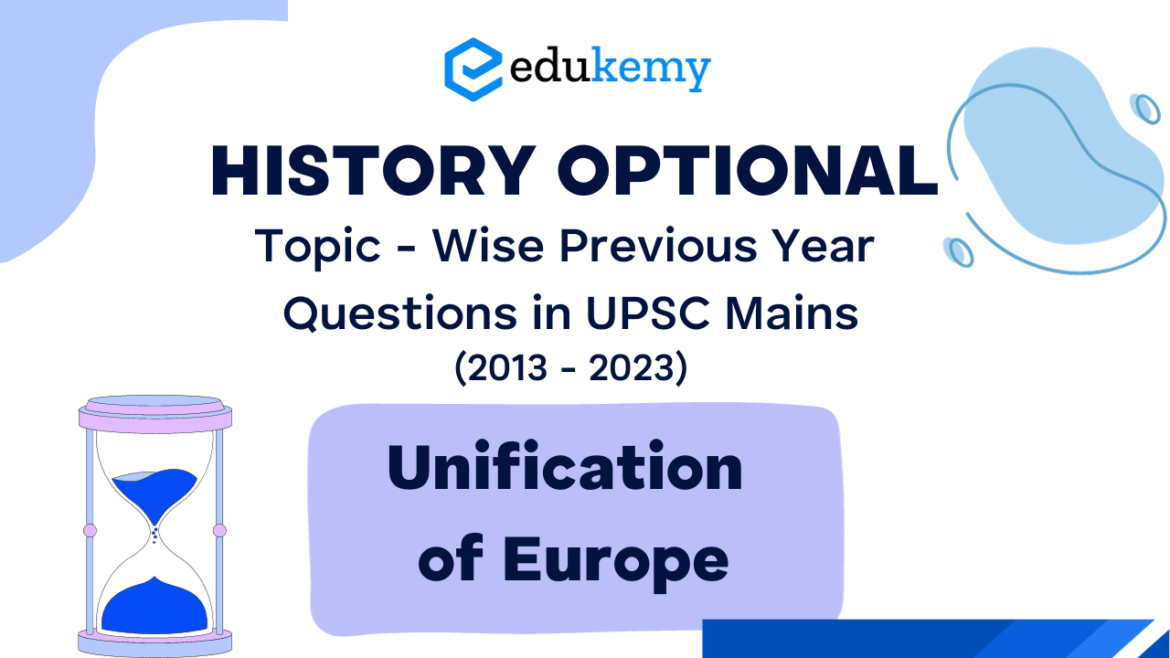 edukemy

HISTORY OPTIONAL

Topic - Wise Previous Year Questions in UPSC Mains

(2013 - 2023)

Unification of Europe